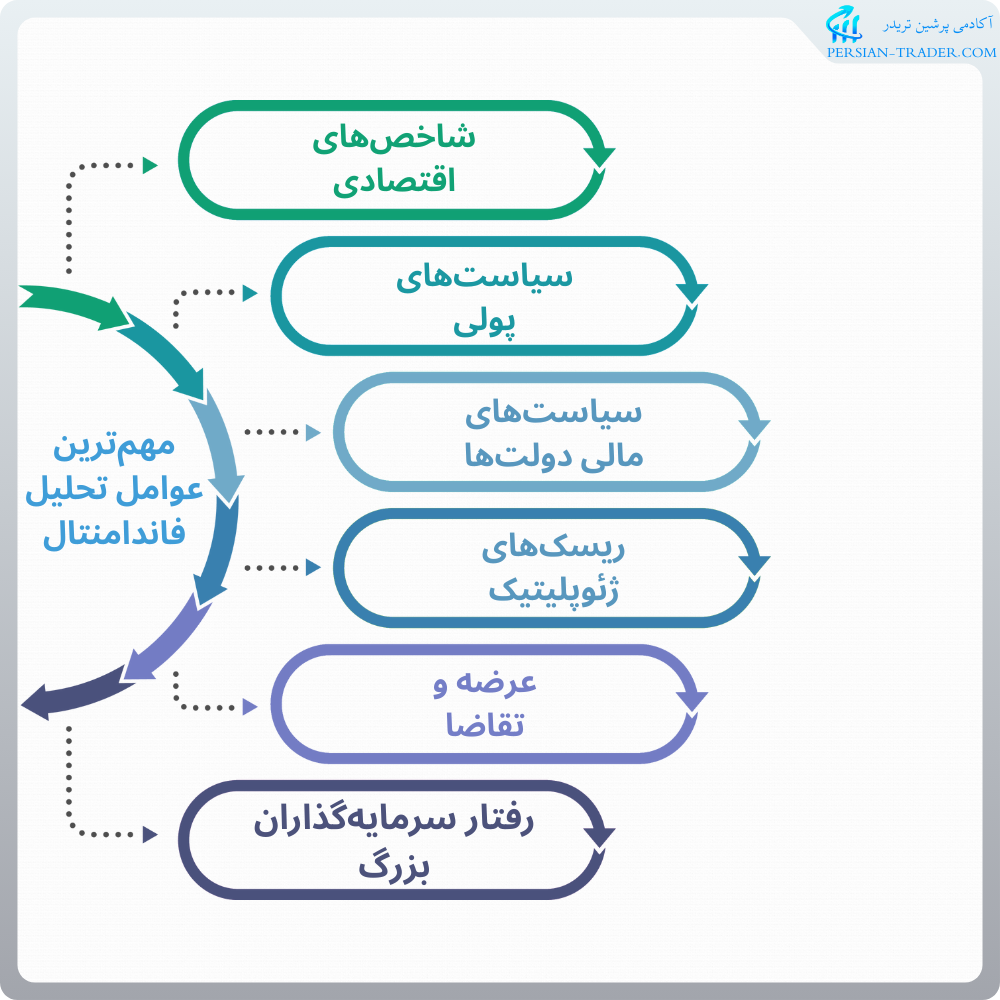 آکادمی پرشین تریدر
PERSIAN-TRADER.COM

مهم‌ترین عوامل تحلیل فاندامنتال

شاخص‌های اقتصادی

سیاست‌های پولی

سیاست‌های مالی دولت‌ها

ریسک‌های ژئوپلیتیک

عرضه و تقاضا

رفتار سرمایه‌گذاران بزرگ